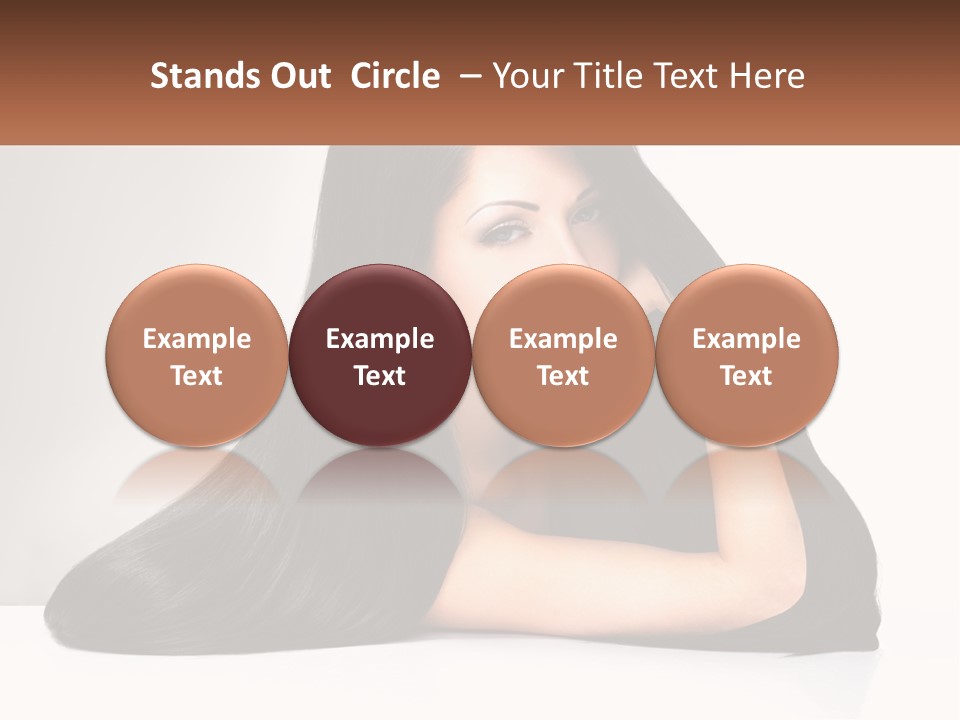 Stands Out Circle – Your Title Text Here

Example Text

Example Text

Example Text

Example Text